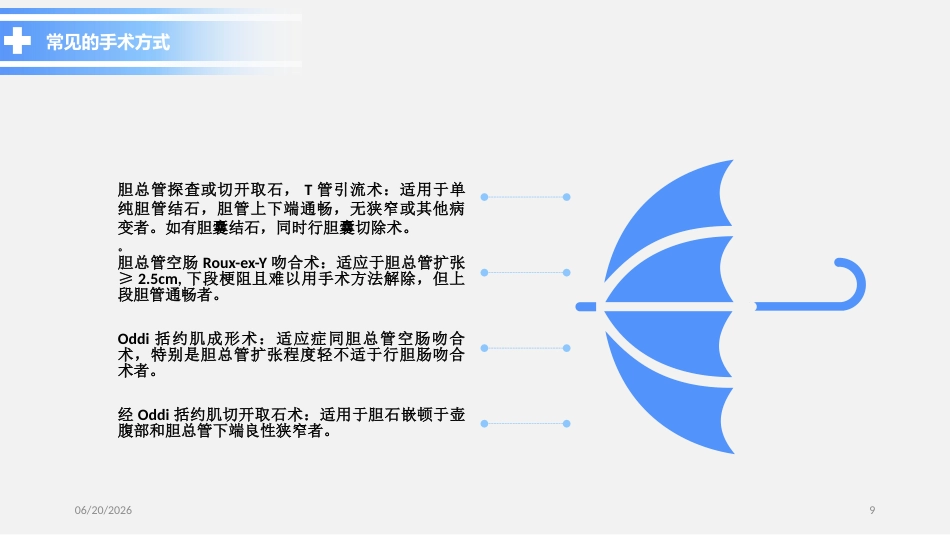 常见的手术方式

胆总管探查或切开取石， T 管引流术：适用于单纯胆管结石，胆管上下端通畅，无狭窄或其他病变者。如有胆囊结石，同时行胆囊切除术。
。
胆总管空肠 Roux-ex-Y 吻合术：适应于胆总管扩张 ≥ 2.5cm, 下段梗阻且难以用手术方法解除，但上段胆管通畅者。

Oddi 括约肌成形术：适应症同胆总管空肠吻合术，特别是胆总管扩张程度轻不适于行胆肠吻合术者。

经 Oddi 括约肌切开取石术：适用于胆石嵌顿于壶腹部和胆总管下端良性狭窄者。

06/20/2026

9